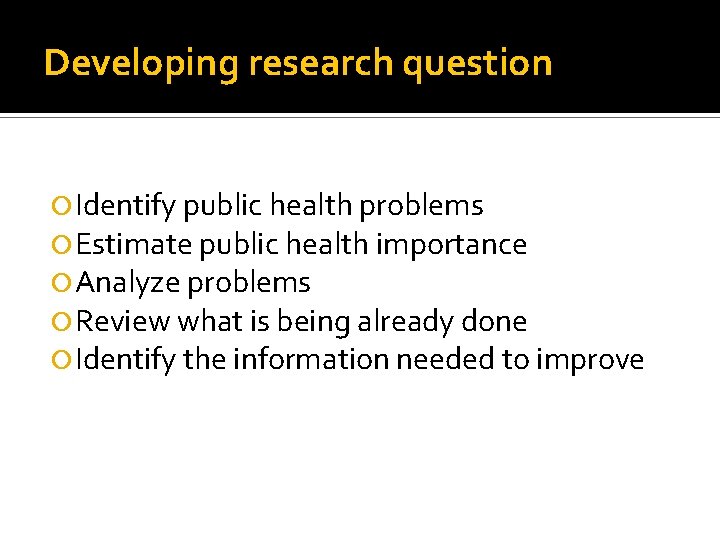 Developing research question

Identify public health problems
Estimate public health importance
Analyze problems
Review what is being already done
Identify the information needed to improve